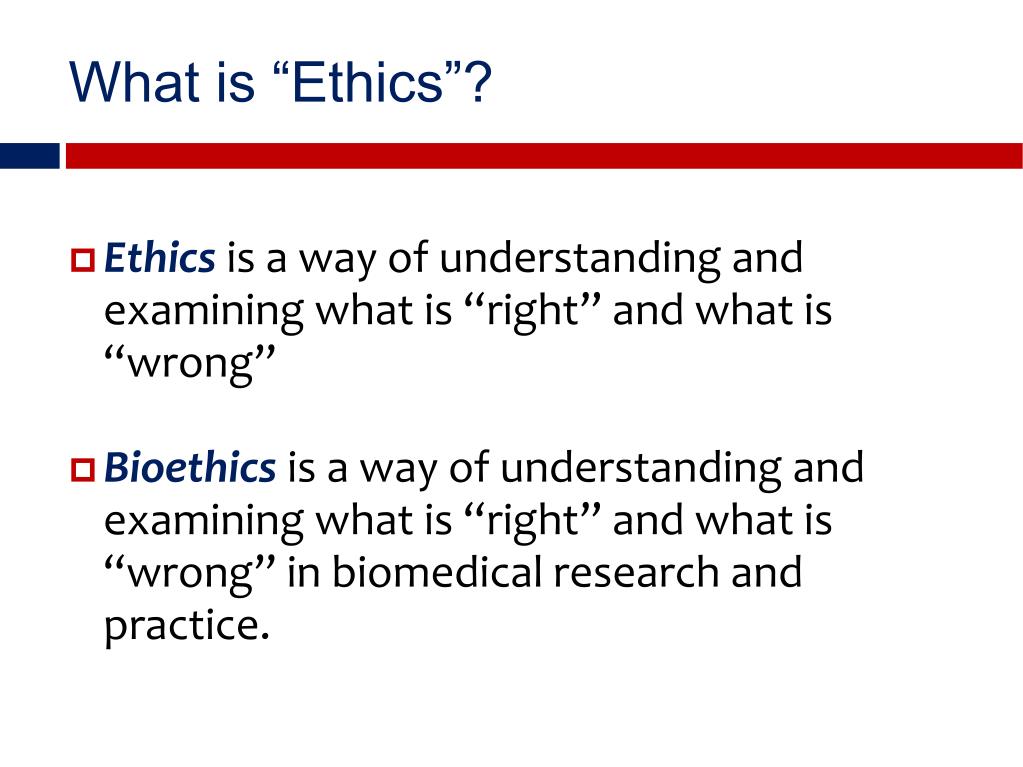 What is “Ethics”?

Ethics is a way of understanding and examining what is “right” and what is “wrong”

Bioethics is a way of understanding and examining what is “right” and what is “wrong” in biomedical research and practice.